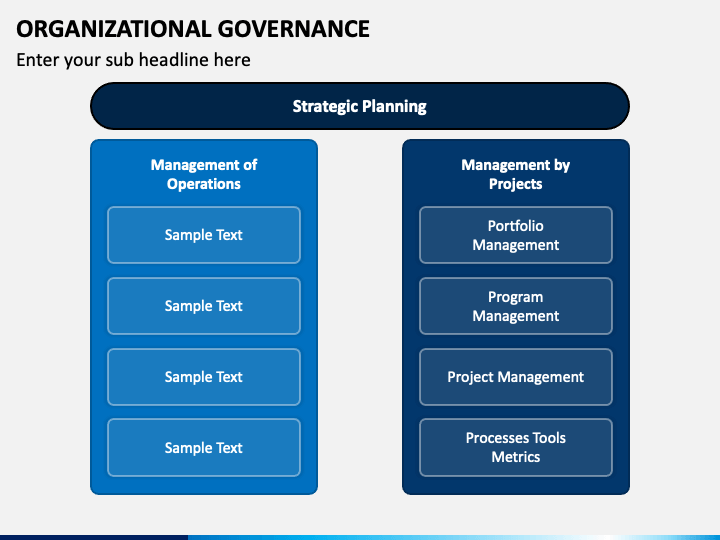 ORGANIZATIONAL GOVERNANCE

Enter your sub headline here

Strategic Planning

Management of Operations

Sample Text

Sample Text

Sample Text

Sample Text

Management by Projects

Portfolio Management

Program Management

Project Management

Processes Tools Metrics